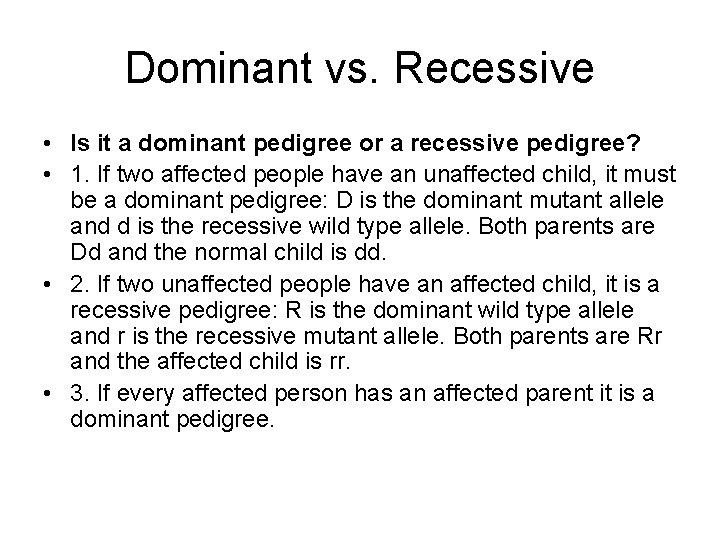 Dominant vs. Recessive

• Is it a dominant pedigree or a recessive pedigree?

• 1. If two affected people have an unaffected child, it must be a dominant pedigree: D is the dominant mutant allele and d is the recessive wild type allele. Both parents are Dd and the normal child is dd.

• 2. If two unaffected people have an affected child, it is a recessive pedigree: R is the dominant wild type allele and r is the recessive mutant allele. Both parents are Rr and the affected child is rr.

• 3. If every affected person has an affected parent it is a dominant pedigree.